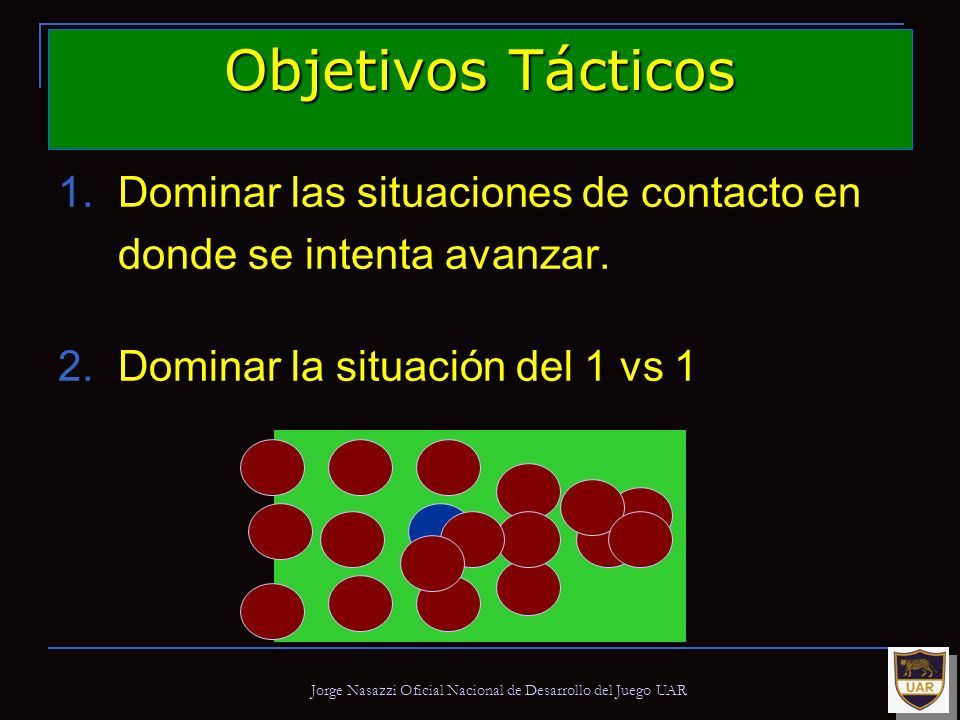 Objetivos Tácticos

1. Dominar las situaciones de contacto en donde se intenta avanzar.

2. Dominar la situación del 1 vs 1

Jorge Nasazzi Oficial Nacional de Desarrollo del Juego UAR

UAR